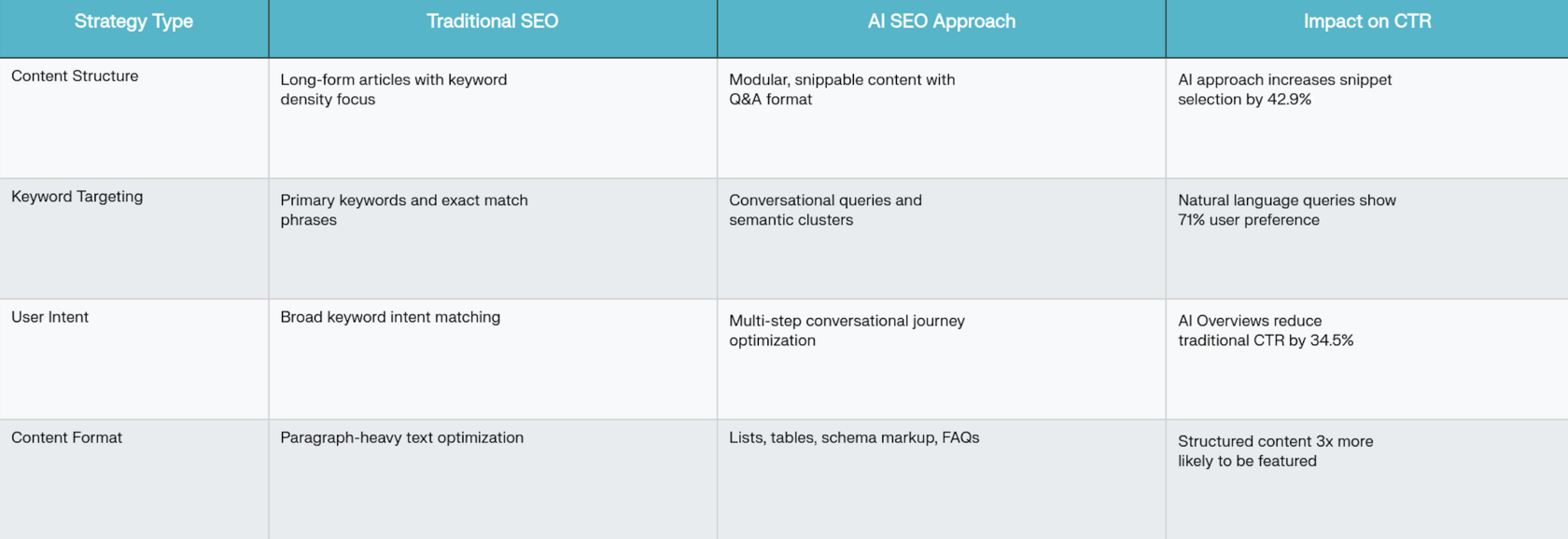 | Strategy Type | Traditional SEO | AI SEO Approach | Impact on CTR |
|---|---|---|---|
| Content Structure | Long-form articles with keyword density focus | Modular, snippable content with Q&A format | AI approach increases snippet selection by 42.9% |
| Keyword Targeting | Primary keywords and exact match phrases | Conversational queries and semantic clusters | Natural language queries show 71% user preference |
| User Intent | Broad keyword intent matching | Multi-step conversational journey optimization | AI Overviews reduce traditional CTR by 34.5% |
| Content Format | Paragraph-heavy text optimization | Lists, tables, schema markup, FAQs | Structured content 3x more likely to be featured |